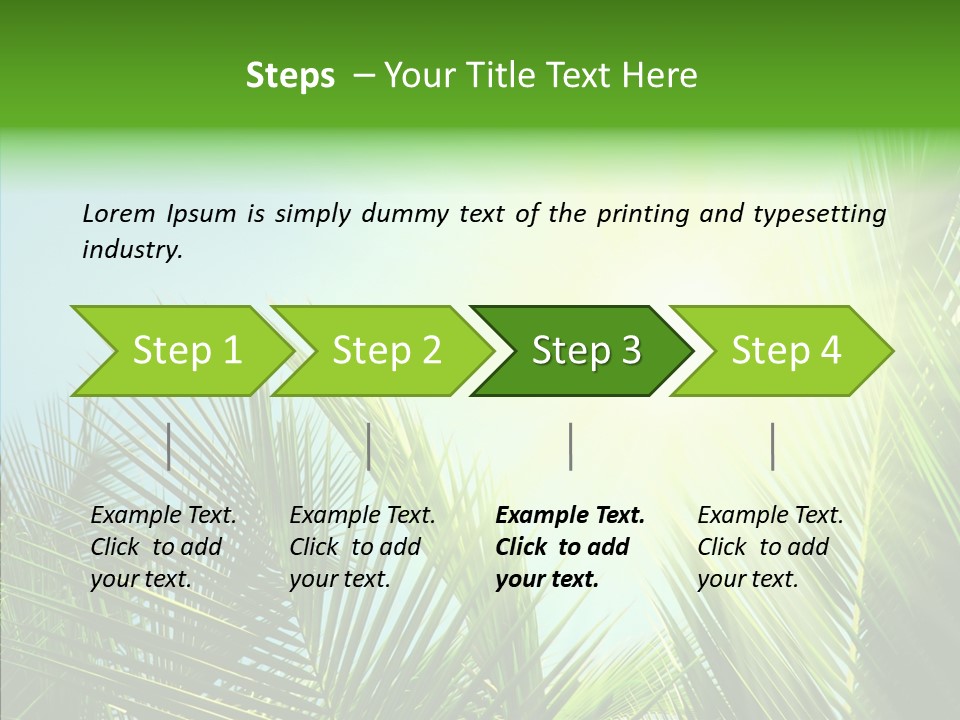 Steps – Your Title Text Here

Lorem Ipsum is simply dummy text of the printing and typesetting industry.

Step 1

Step 2

Step 3

Step 4

Example Text. Click to add your text.

Example Text. Click to add your text.

Example Text. Click to add your text.

Example Text. Click to add your text.